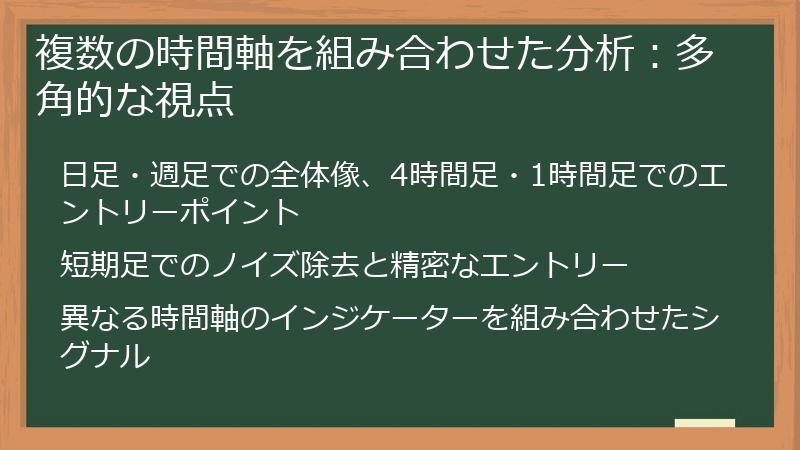 複数の時間軸を組み合わせた分析：多角的な視点

日足・週足での全体像、4時間足・1時間足でのエントリーポイント

短期足でのノイズ除去と精密なエントリー

異なる時間軸のインジケーターを組み合わせたシグナル